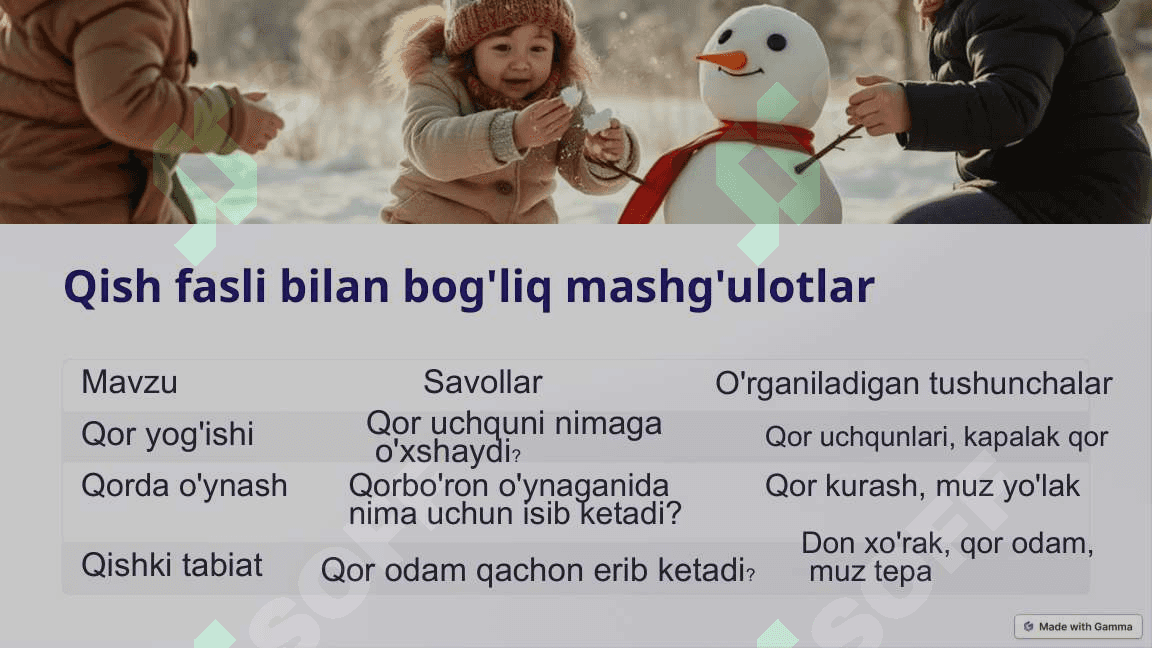 Qish fasli bilan bog'liq mashg'ulotlar

| Mavzu | Savollar | O'rganiladigan tushunchalar |
|---|---|---|
| Qor yog'ishi | Qor uchquni nimaga o'xshaydi? | Qor uchqunlari, kapalak qor |
| Qorda o'ynash | Qorbo'ron o'ynaganida nima uchun isib ketadi? | Qor kurash, muz yo'lak |
| Qishki tabiat | Qor odam qachon erib ketadi? | Don xo'rak, qor odam, muz tepa |

SOFT SOFT

Made with Gamma